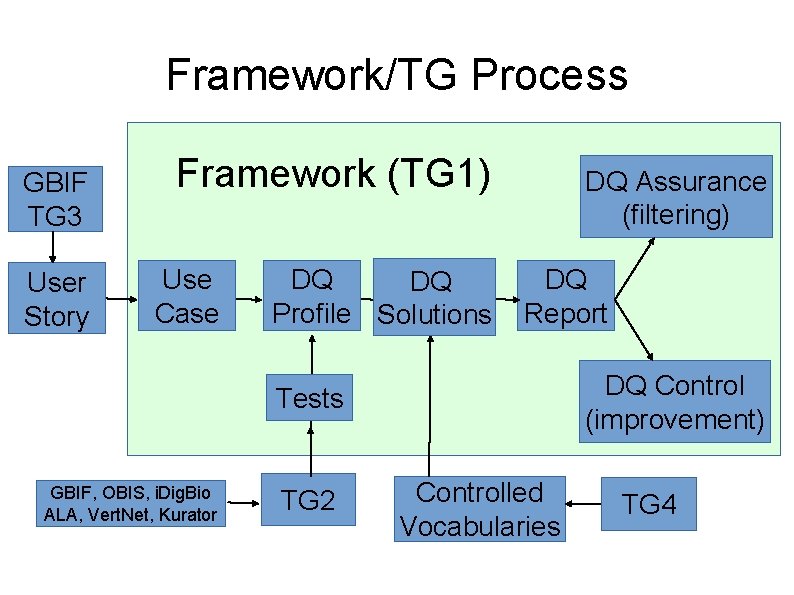 Framework/TG Process

Framework (TG1)

GBIF TG3

User Story

Use Case

DQ Profile

DQ Solutions

DQ Report

DQ Assurance (filtering)

DQ Control (improvement)

Tests

GBIF, OBIS, iDigBio ALA, VertNet, Kurator

TG2

Controlled Vocabularies

TG4